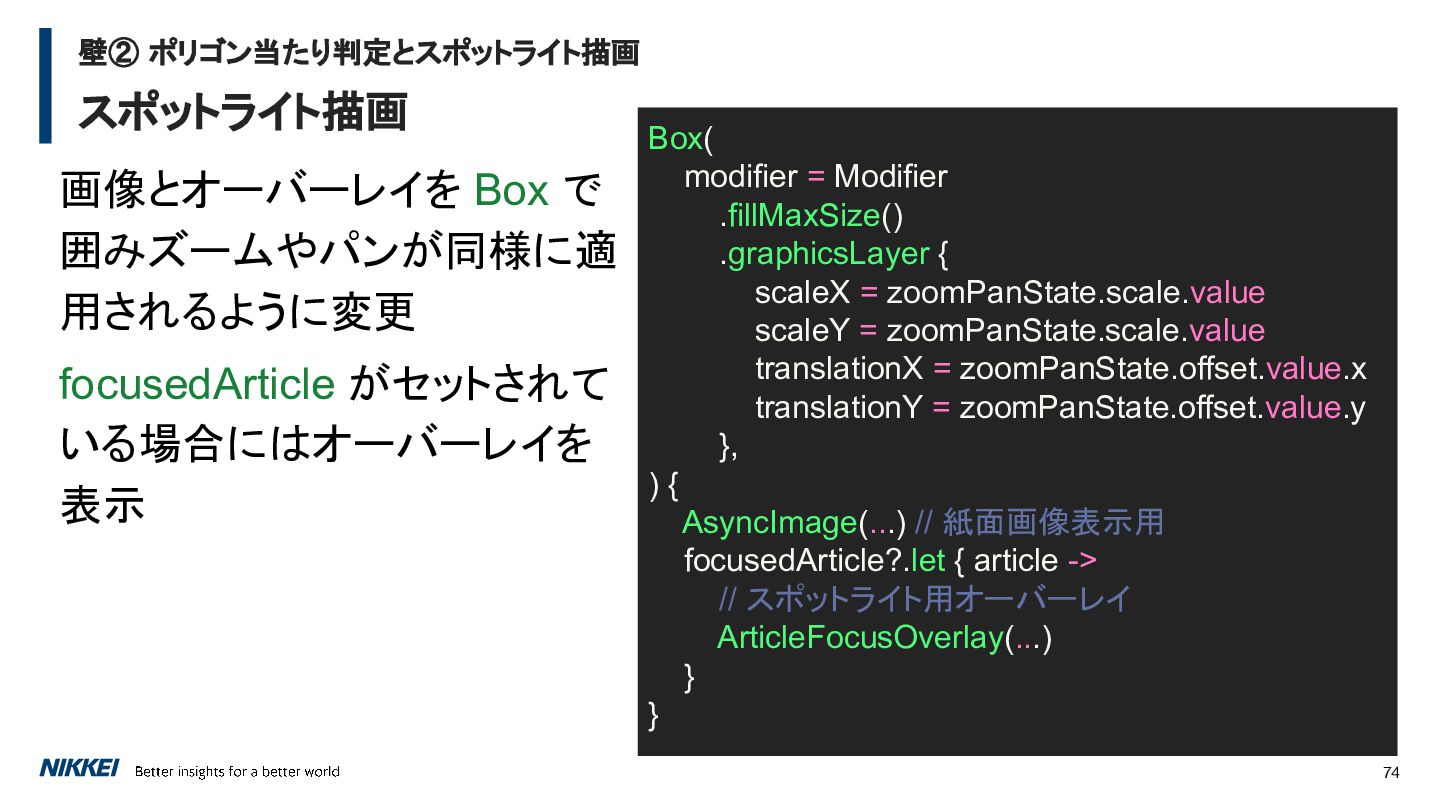 壁② ポリゴン当たり判定とスポットライト描画

スポットライト描画

画像とオーバーレイを Box で囲みズームやパンが同様に適用されるように変更

focusedArticle がセットされている場合にはオーバーレイを表示

Box(
    modifier = Modifier
        .fillMaxSize()
        .graphicsLayer {
            scaleX = zoomPanState.scale.value
            scaleY = zoomPanState.scale.value
            translationX = zoomPanState.offset.value.x
            translationY = zoomPanState.offset.value.y
        },
) {
    AsyncImage(...) // 紙面画像表示用
    focusedArticle?.let { article ->
        // スポットライト用オーバーレイ
        ArticleFocusOverlay(...)
    }
}

NIKKEI Better insights for a better world

74